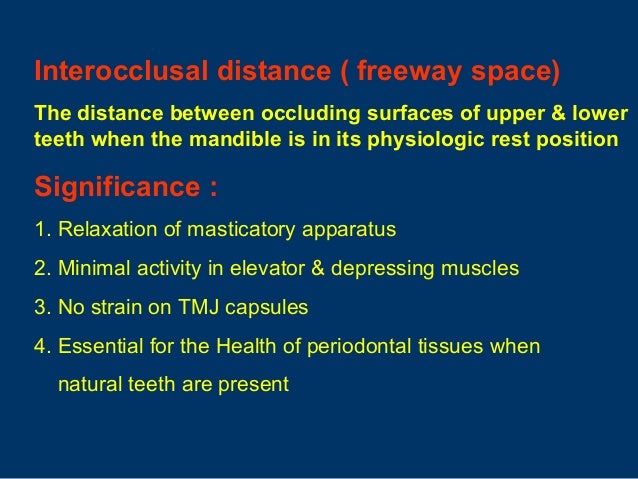 Interocclusal distance ( freeway space)

The distance between occluding surfaces of upper & lower teeth when the mandible is in its physiologic rest position

Significance :

1. Relaxation of masticatory apparatus

2. Minimal activity in elevator & depressing muscles

3. No strain on TMJ capsules

4. Essential for the Health of periodontal tissues when natural teeth are present